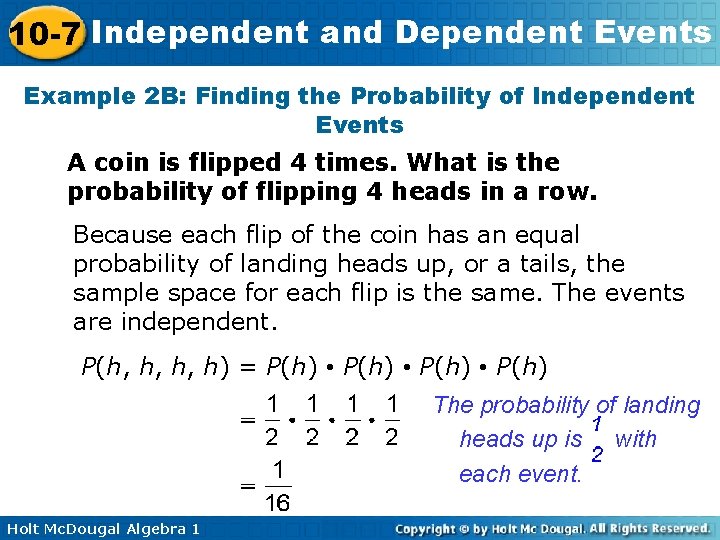 10-7 Independent and Dependent Events

Example 2B: Finding the Probability of Independent Events

A coin is flipped 4 times. What is the probability of flipping 4 heads in a row.

Because each flip of the coin has an equal probability of landing heads up, or a tails, the sample space for each flip is the same. The events are independent.

$P(h, h, h, h) = P(h) \cdot P(h) \cdot P(h) \cdot P(h)$

$= \frac{1}{2} \cdot \frac{1}{2} \cdot \frac{1}{2} \cdot \frac{1}{2}$

The probability of landing heads up is $\frac{1}{2}$ with each event.

$= \frac{1}{16}$

Holt McDougal Algebra 1

Copyright © by Holt Mc Dougal. All Rights Reserved.